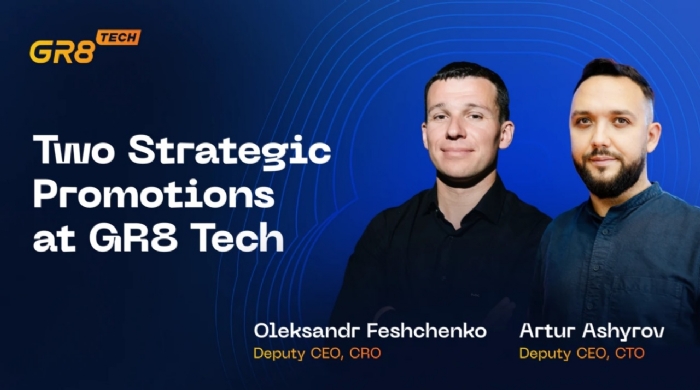 GR8 TECH

Two Strategic Promotions at GR8 Tech

Oleksandr Feshchenko
Deputy CEO, CRO

Artur Ashyrov
Deputy CEO, CTO